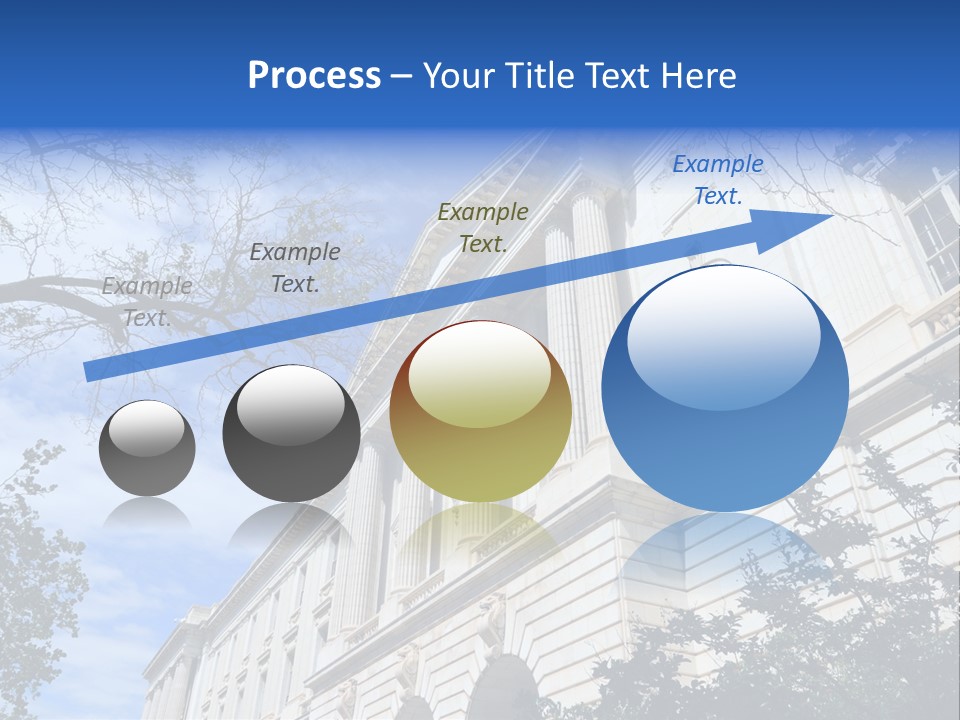 Process – Your Title Text Here

Example Text.

Example Text.

Example Text.

Example Text.